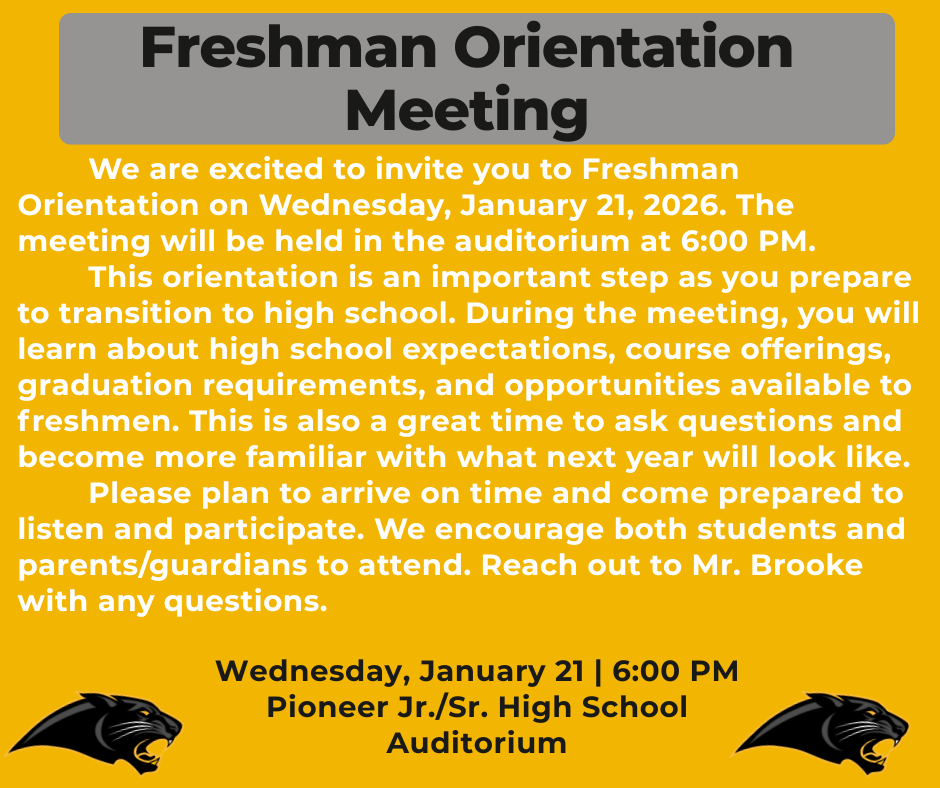 Freshman Orientation Meeting

We are excited to invite you to Freshman Orientation on Wednesday, January 21, 2026. The meeting will be held in the auditorium at 6:00 PM.

This orientation is an important step as you prepare to transition to high school. During the meeting, you will learn about high school expectations, course offerings, graduation requirements, and opportunities available to freshmen. This is also a great time to ask questions and become more familiar with what next year will look like.

Please plan to arrive on time and come prepared to listen and participate. We encourage both students and parents/guardians to attend. Reach out to Mr. Brooke with any questions.

Wednesday, January 21 | 6:00 PM
Pioneer Jr./Sr. High School
Auditorium